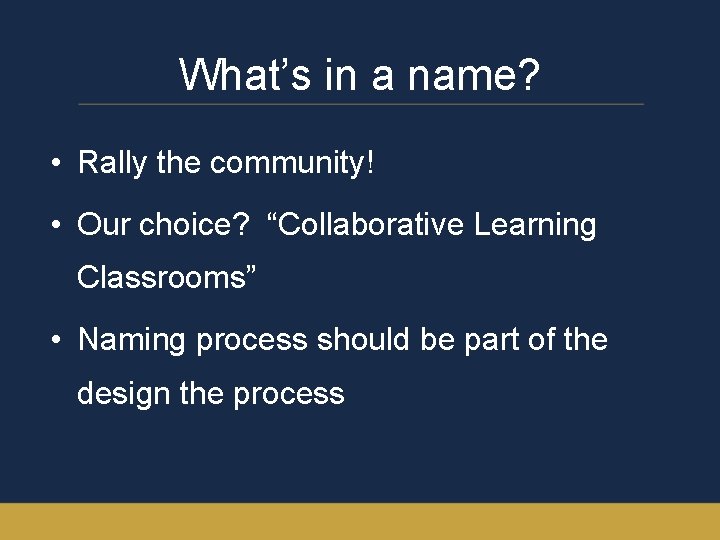 What’s in a name?

• Rally the community!

• Our choice? “Collaborative Learning Classrooms”

• Naming process should be part of the design the process